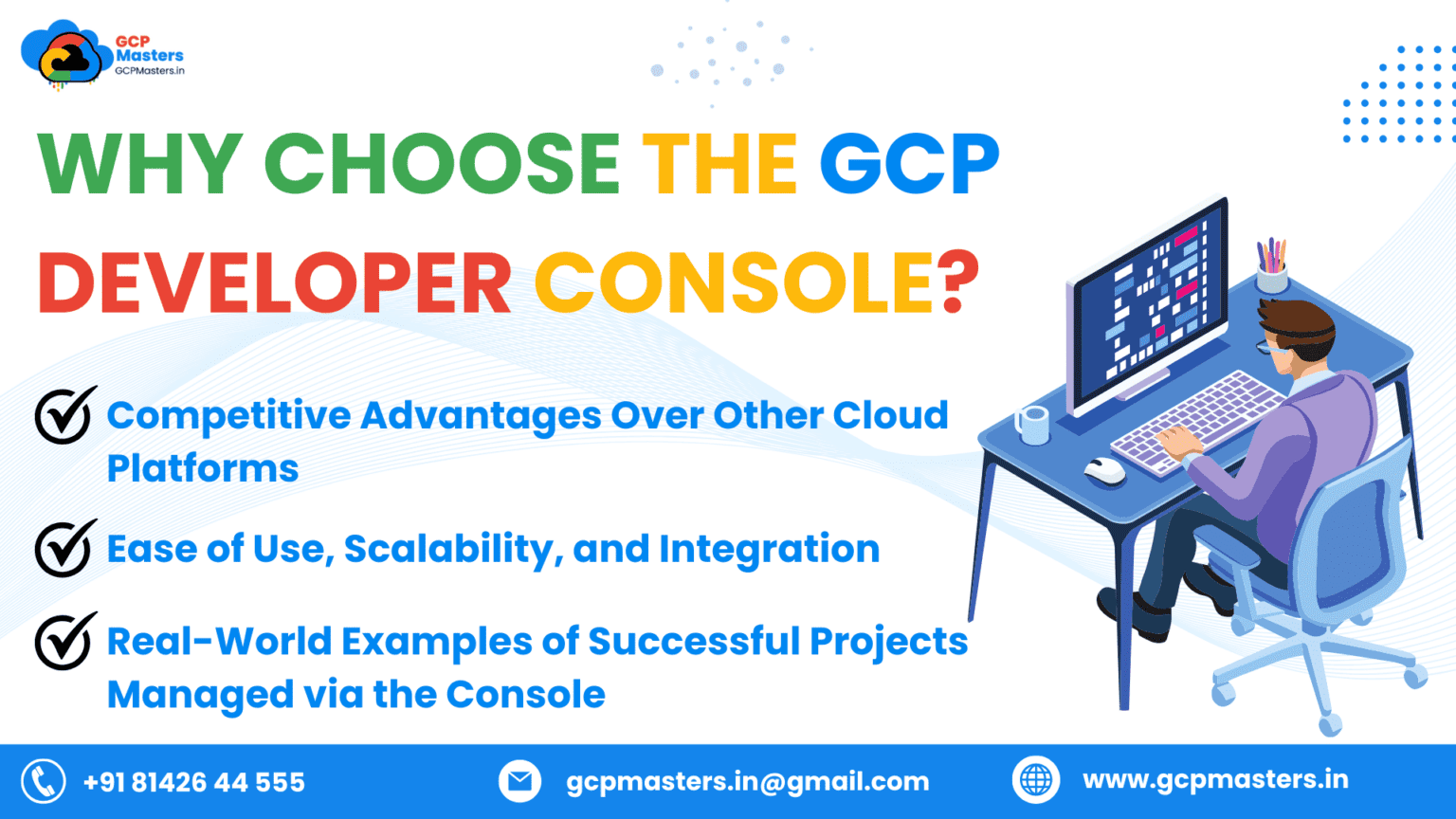 GCP Masters
GCPMasters.in

WHY CHOOSE THE GCP DEVELOPER CONSOLE?

Competitive Advantages Over Other Cloud Platforms

Ease of Use, Scalability, and Integration

Real-World Examples of Successful Projects Managed via the Console

+91 81426 44 555

gcpmasters.in@gmail.com

www.gcpmasters.in